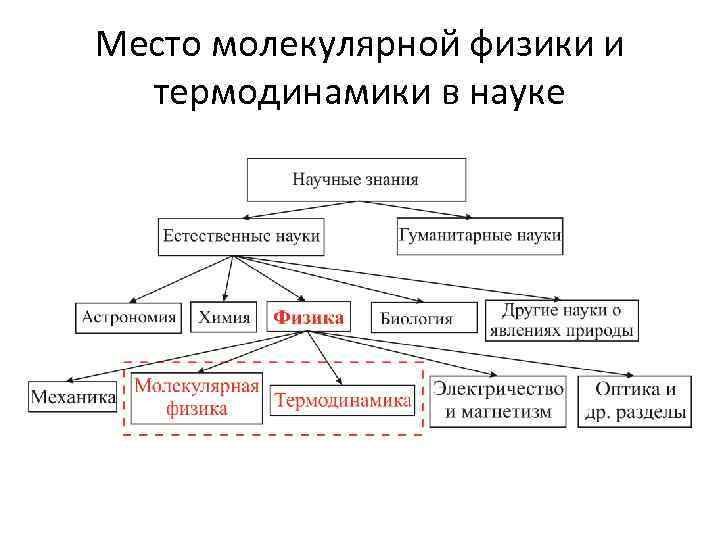 Место молекулярной физики и термодинамики в науке

Научные знания

Естественные науки

Гуманитарные науки

Астрономия

Химия

Физика

Биология

Другие науки о явлениях природы

Механика

Молекулярная физика

Термодинамика

Электричество и магнетизм

Оптика и др. разделы